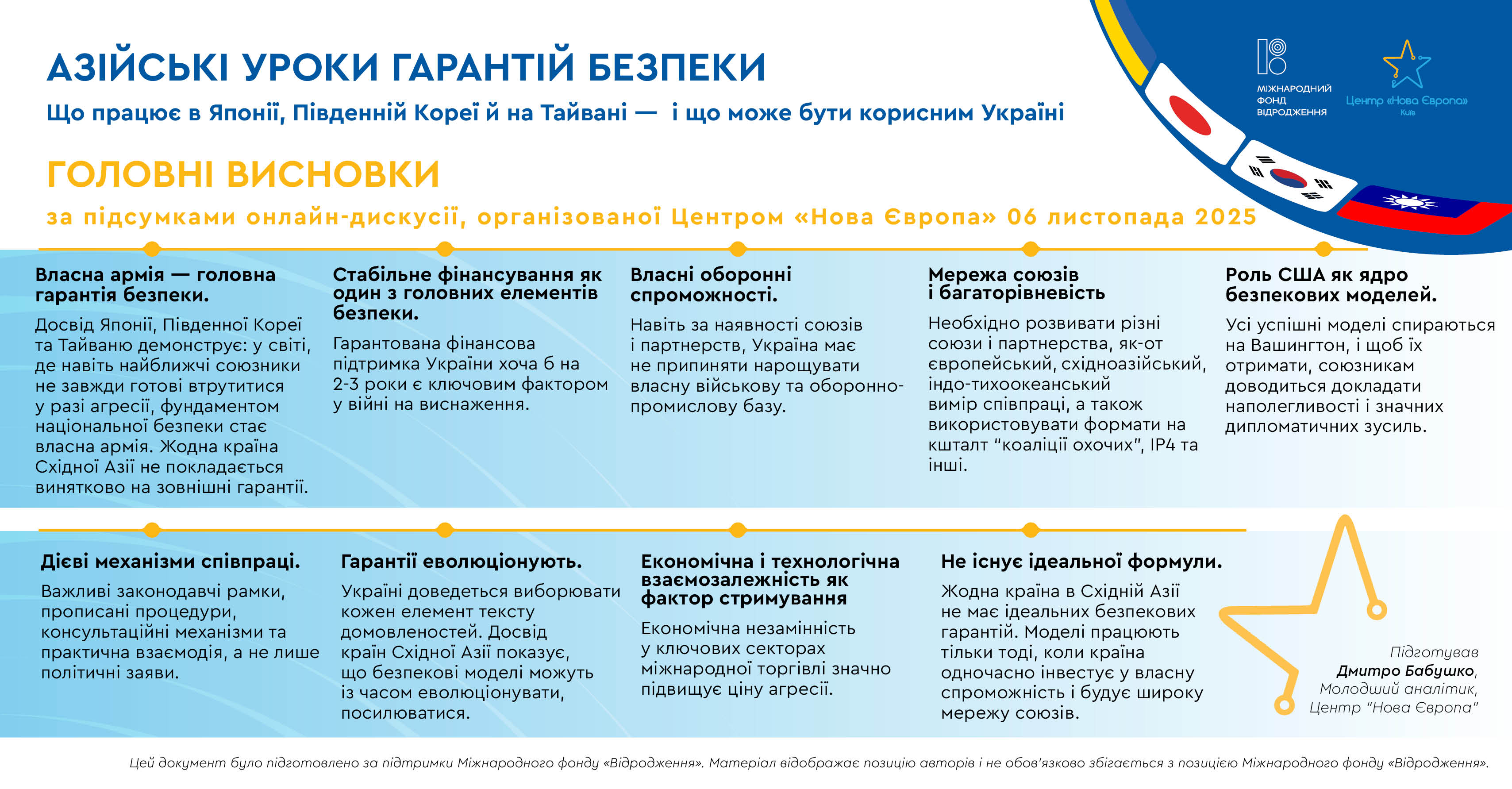 АЗІЙСЬКІ УРОКИ ГАРАНТІЙ БЕЗПЕКИ

Що працює в Японії, Південній Кореї й на Тайвані — і що може бути корисним Україні

МІЖНАРОДНИЙ ФОНД ВІДРОДЖЕННЯ

Центр «Нова Європа» Київ

ГОЛОВНІ ВИСНОВКИ

за підсумками онлайн-дискусії, організованої Центром «Нова Європа» 06 листопада 2025

Власна армія — головна гарантія безпеки.

Досвід Японії, Південної Кореї та Тайваню демонструє: у світі, де навіть найближчі союзники не завжди готові втрутитися у разі агресії, фундаментом національної безпеки стає власна армія. Жодна країна Східної Азії не покладається винятково на зовнішні гарантії.

Стабільне фінансування як один з головних елементів безпеки.

Гарантована фінансова підтримка України хоча б на 2-3 роки є ключовим фактором у війні на виснаження.

Власні оборонні спроможності.

Навіть за наявності союзів і партнерств, Україна має не припиняти нарощувати власну військову та оборонно-промислову базу.

Мережа союзів і багаторівневість

Необхідно розвивати різні союзи і партнерства, як-от європейський, східноазійський, індо-тихоокеанський вимір співпраці, а також використовувати формати на кшталт "коаліції охочих", IP4 та інші.

Роль США як ядро безпекових моделей.

Усі успішні моделі спираються на Вашингтон, і щоб їх отримати, союзникам доводиться докладати наполегливості і значних дипломатичних зусиль.

Дієві механізми співпраці.

Важливі законодавчі рамки, прописані процедури, консультаційні механізми та практична взаємодія, а не лише політичні заяви.

Гарантії еволюціонують.

Україні доведеться виборювати кожен елемент тексту домовленостей. Досвід країн Східної Азії показує, що безпекові моделі можуть із часом еволюціонувати, посилюватися.

Економічна і технологічна взаємозалежність як фактор стримування

Економічна незамінність у ключових секторах міжнародної торгівлі значно підвищує ціну агресії.

Не існує ідеальної формули.

Жодна країна в Східній Азії не має ідеальних безпекових гарантій. Моделі працюють тільки тоді, коли країна одночасно інвестує у власну спроможність і будує широку мережу союзів.

Підготував Дмитро Бабушко, Молодший аналітик, Центр "Нова Європа"

Цей документ було підготовлено за підтримки Міжнародного фонду «Відродження». Матеріал відображає позицію авторів і не обов'язково збігається з позицією Міжнародного фонду «Відродження».